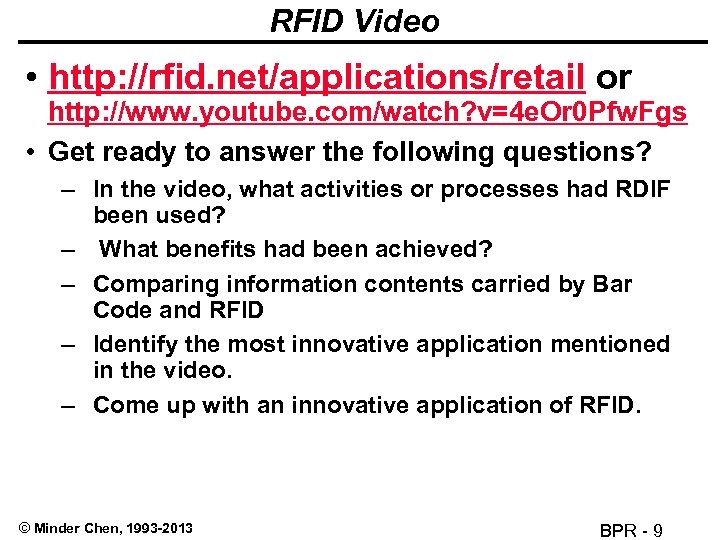 RFID Video

• http://rfid.net/applications/retail or http://www.youtube.com/watch?v=4eOr0PfwFgs

• Get ready to answer the following questions?

– In the video, what activities or processes had RDIF been used?

– What benefits had been achieved?

– Comparing information contents carried by Bar Code and RFID

– Identify the most innovative application mentioned in the video.

– Come up with an innovative application of RFID.

© Minder Chen, 1993-2013

BPR - 9